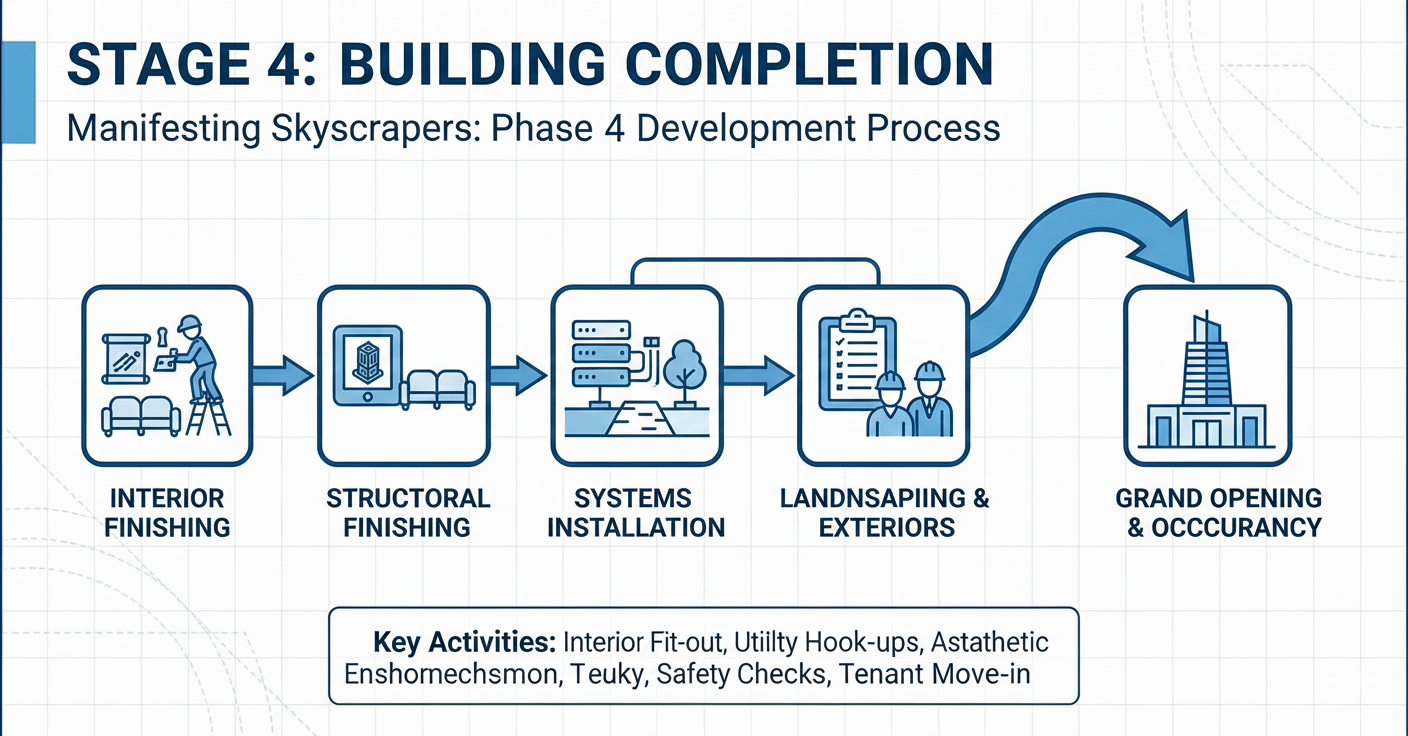 STAGE 4: BUILDING COMPLETION
Manifesting Skyscrapers: Phase 4 Development Process

INTERIOR FINISHING

STRUCTORAL FINISHING

SYSTEMS INSTALLATION

LANDNSAPIING & EXTERIORS

GRAND OPENING & OCCCURANCY

Key Activities: Interior Fit-out, Utiilty Hook-ups, Astathetic Enshornechsmon, Teuky, Safety Checks, Tenant Move-in